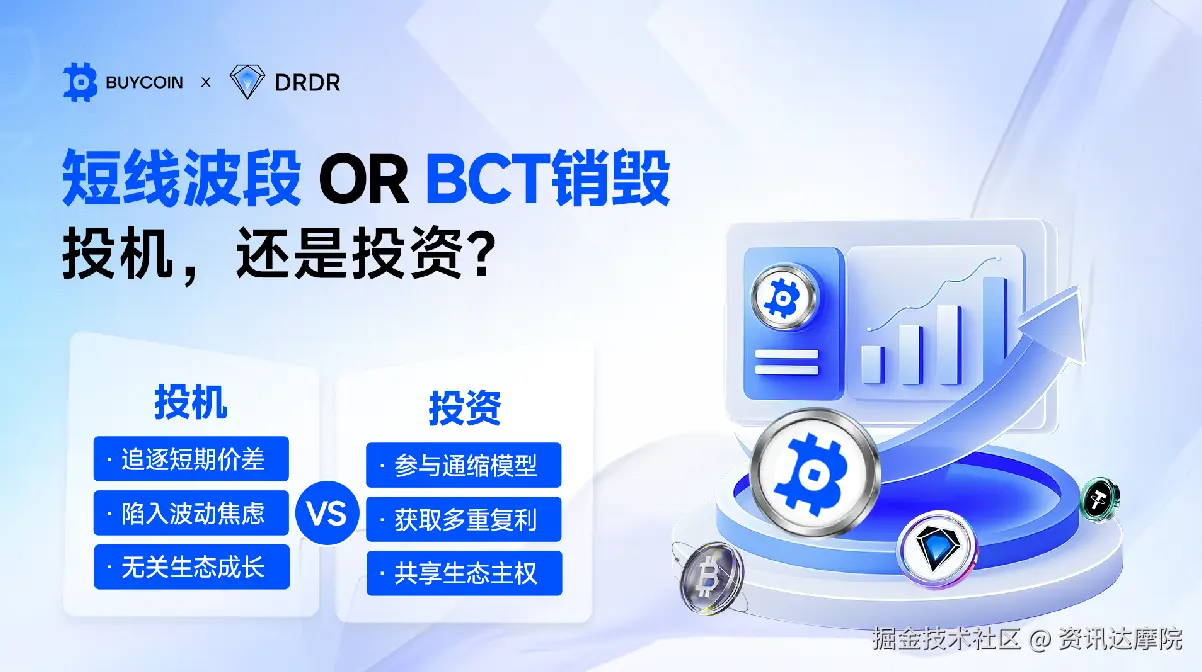 BUYCOIN × DRDR

短线波段 OR BCT销毁
投机，还是投资？

投机
· 追逐短期价差
· 陷入波动焦虑
· 无关生态成长

VS

投资
· 参与通缩模型
· 获取多重复利
· 共享生态主权

掘金技术社区 @ 资讯达摩院